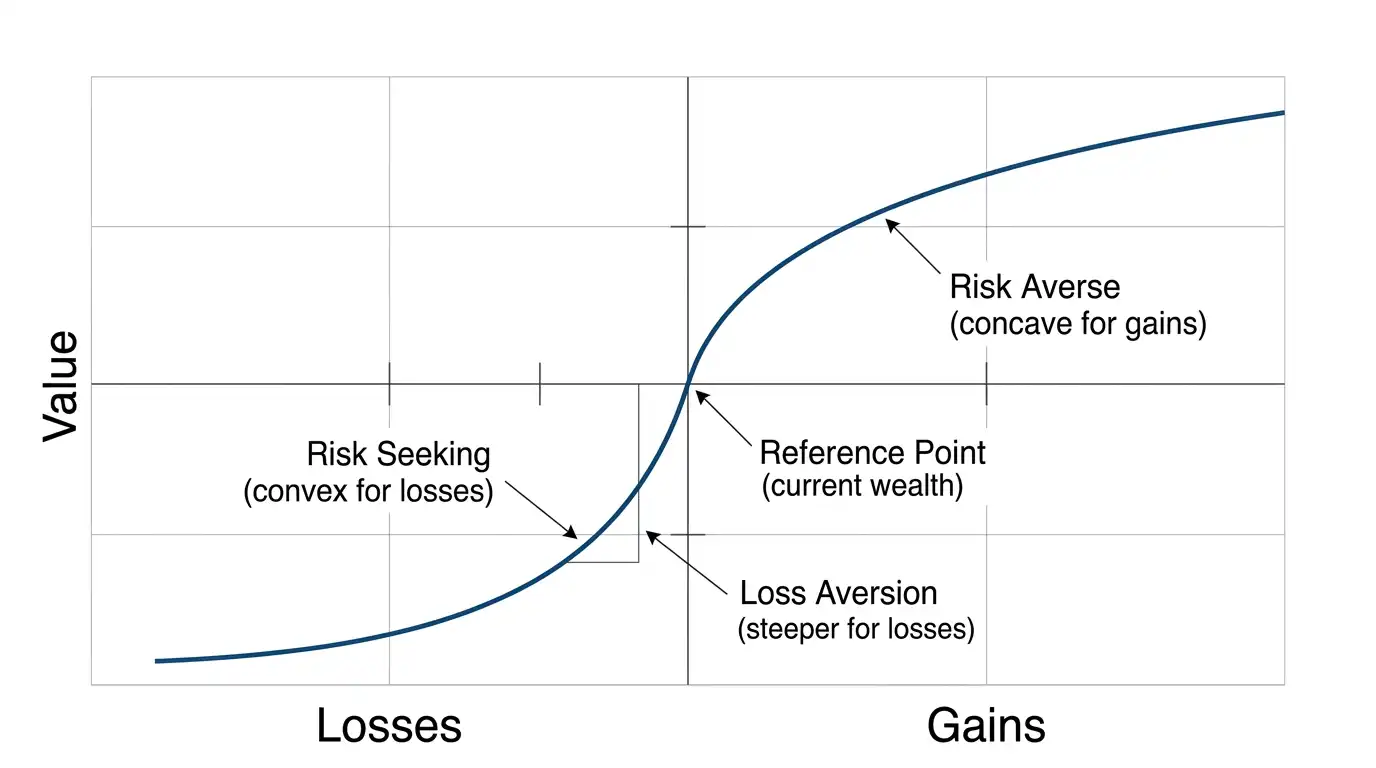 Value

Risk Averse
(concave for gains)

Risk Seeking
(convex for losses)

Reference Point
(current wealth)

Loss Aversion
(steeper for losses)

Losses

Gains